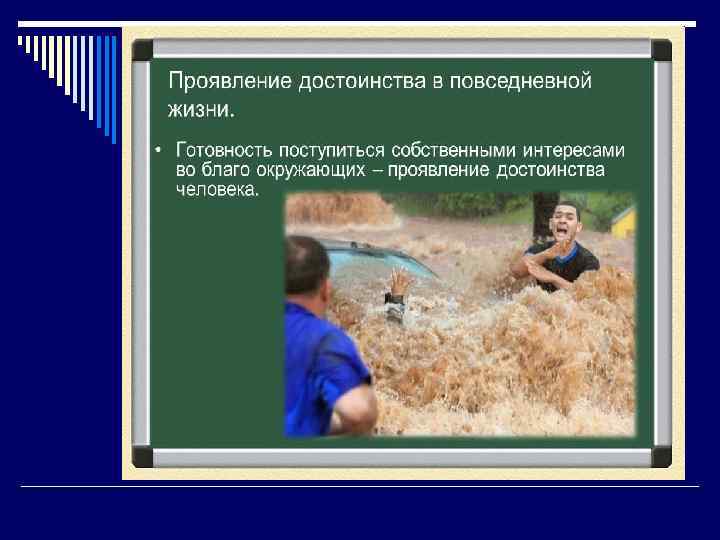 Проявление достоинства в повседневной жизни.

• Готовность поступиться собственными интересами во благо окружающих – проявление достоинства человека.